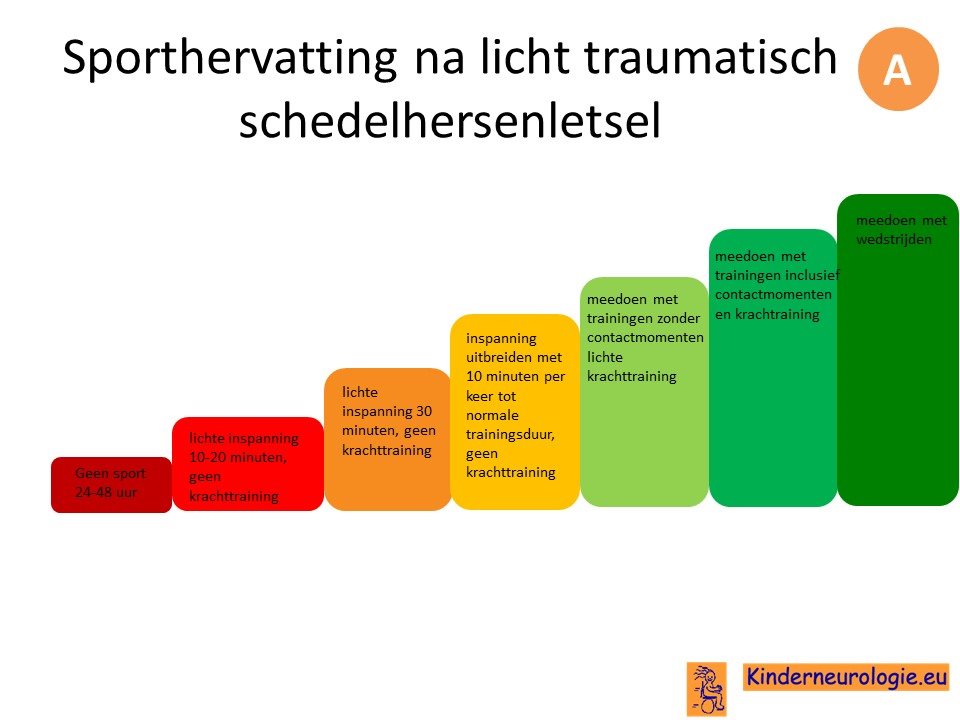 Sporthervatting na licht traumatisch schedelhersenletsel

A

Geen sport 24-48 uur

lichte inspanning 10-20 minuten, geen krachttraining

lichte inspanning 30 minuten, geen krachttraining

inspanning uitbreiden met 10 minuten per keer tot normale trainingsduur, geen krachttraining

meedoen met trainingen zonder contactmomenten lichte krachttraining

meedoen met trainingen inclusief contactmomenten en krachttraining

meedoen met wedstrijden

Kinderneurologie.eu